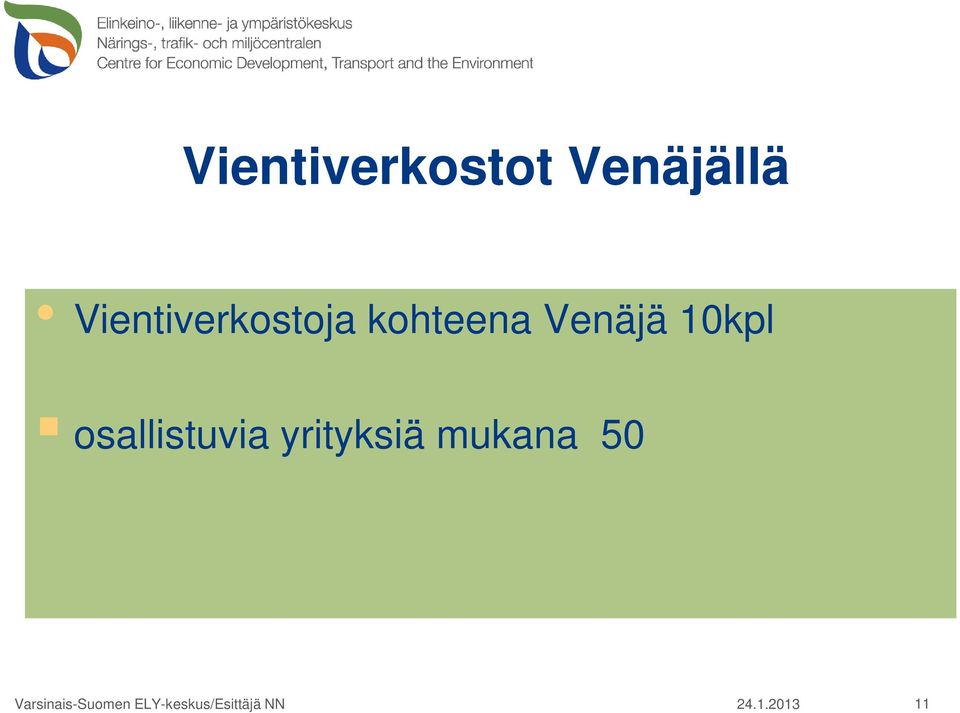 Elinkeino-, liikenne- ja ympäristökeskus
Närings-, trafik- och miljöcentralen
Centre for Economic Development, Transport and the Environment

Vientiverkostot Venäjällä

Vientiverkostoja kohteena Venäjä 10kpl

osallistuvia yrityksiä mukana 50

Varsinais-Suomen ELY-keskus/Esittäjä NN 24.1.2013 11